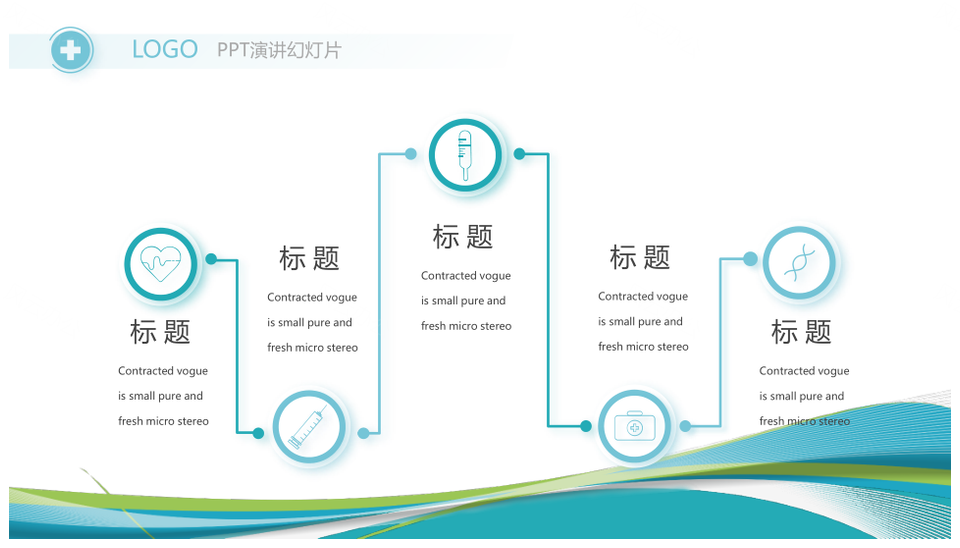 LOGO PPT演讲幻灯片

标题

Contracted vogue is small pure and fresh micro stereo

标题

Contracted vogue is small pure and fresh micro stereo

标题

Contracted vogue is small pure and fresh micro stereo

标题

Contracted vogue is small pure and fresh micro stereo

标题

Contracted vogue is small pure and fresh micro stereo